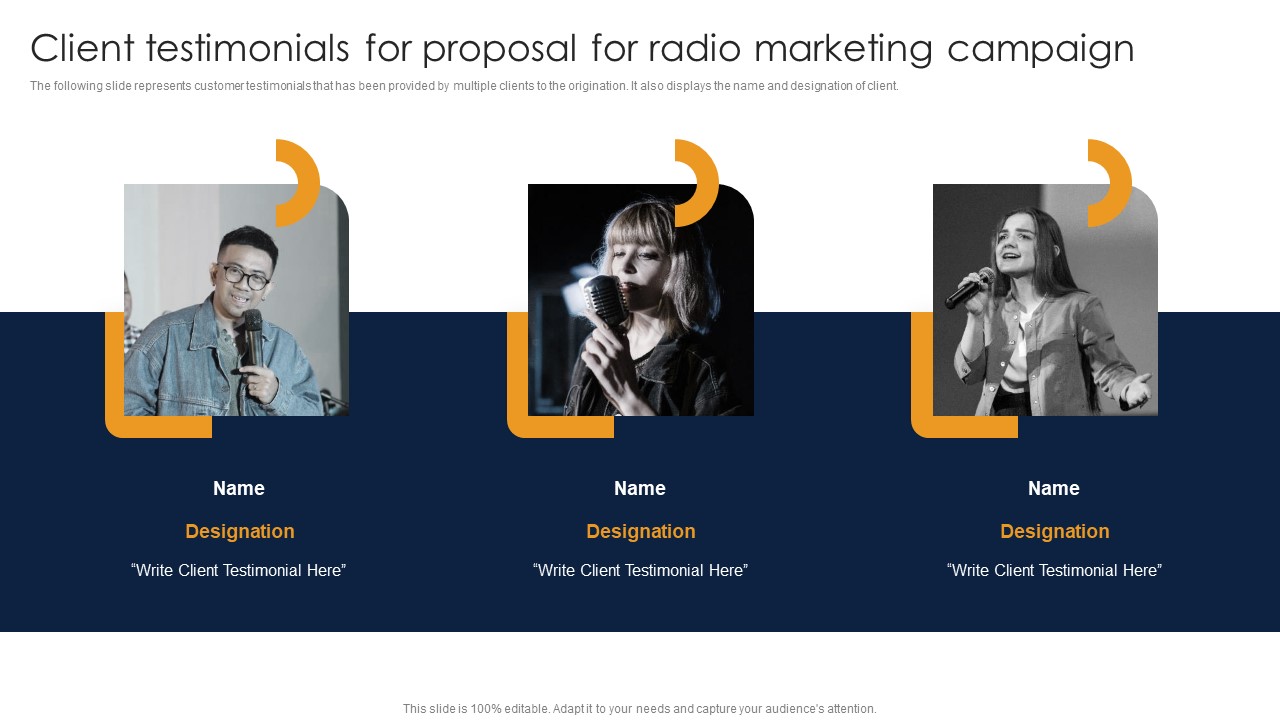 Client testimonials for proposal for radio marketing campaign

The following slide represents customer testimonials that has been provided by multiple clients to the origination. It also displays the name and designation of client.

Name

Designation

“Write Client Testimonial Here”

Name

Designation

“Write Client Testimonial Here”

Name

Designation

“Write Client Testimonial Here”

This slide is 100% editable. Adapt it to your needs and capture your audience's attention.